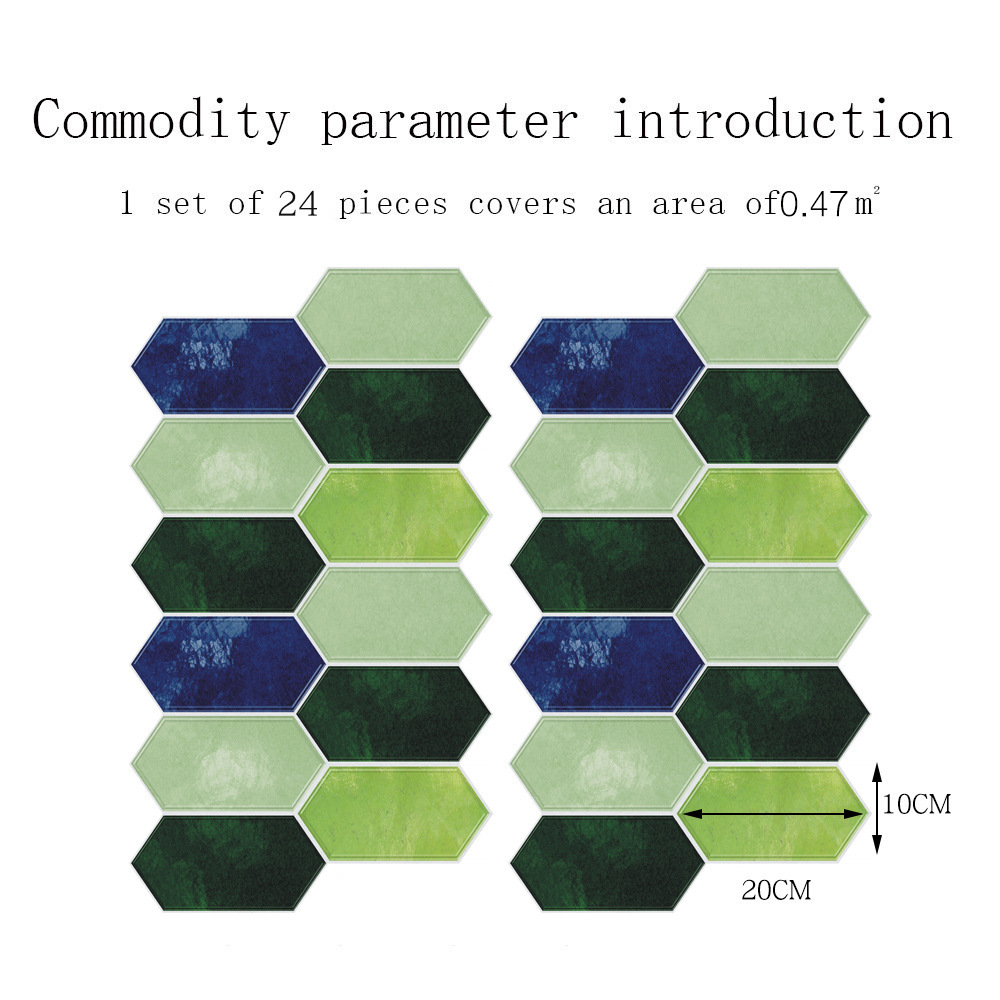 Commodity parameter introduction

1 set of 24 pieces covers an area of0.47$m^2$

10CM

20CM